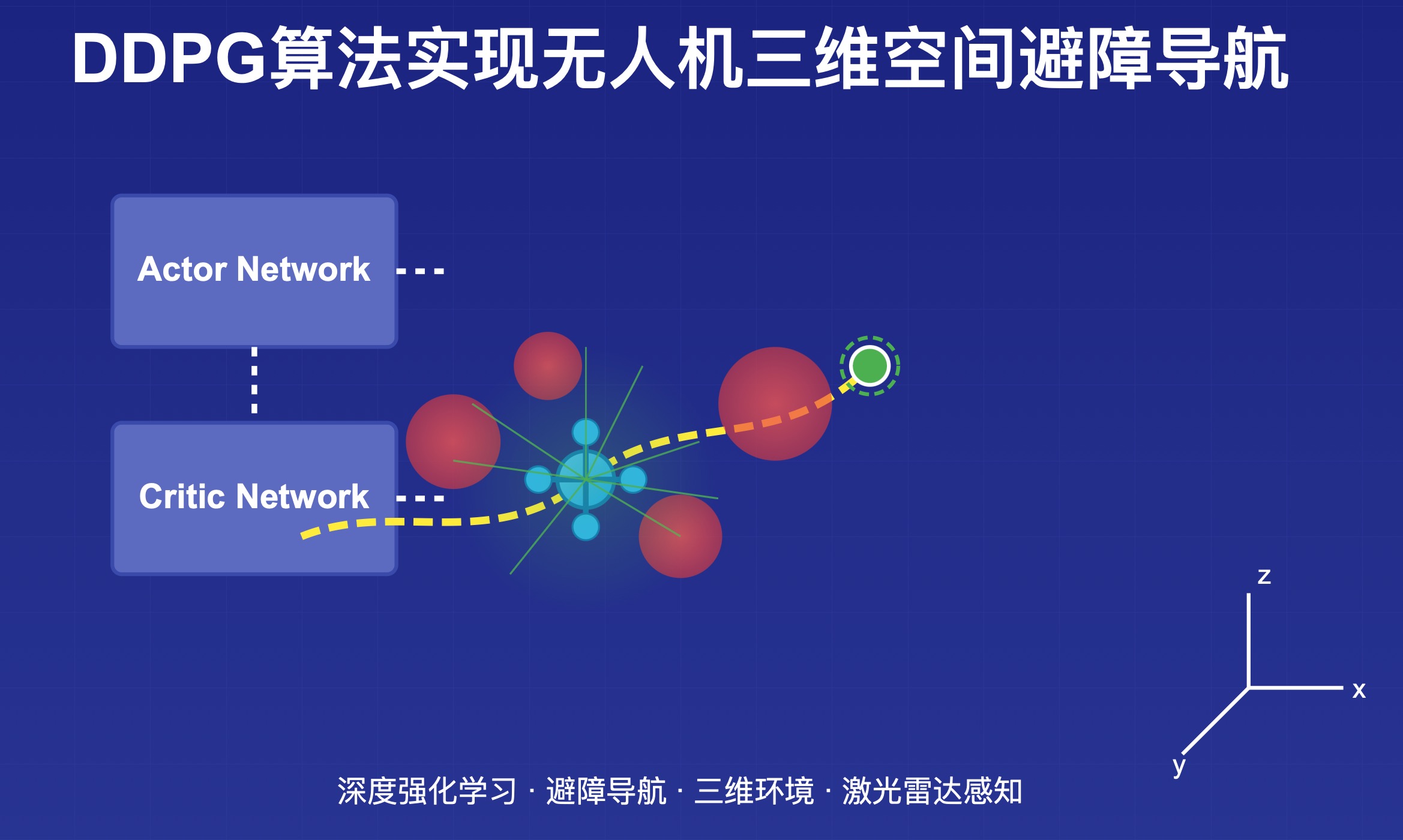 DDPG算法实现无人机三维空间避障导航

Actor Network

Critic Network

z

x

y

深度强化学习 · 避障导航 · 三维环境 · 激光雷达感知